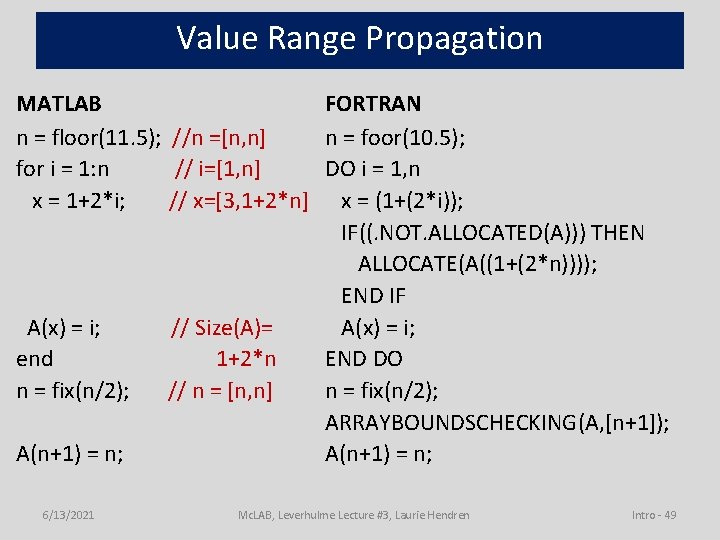 Value Range Propagation

MATLAB

n = floor(11.5); //n =[n,n]
for i = 1:n // i=[1,n]
x = 1+2*i; // x=[3,1+2*n]

A(x) = i; // Size(A)=
end 1+2*n
n = fix(n/2); // n = [n,n]

A(n+1) = n;

FORTRAN

n = foor(10.5);
DO i = 1,n
x = (1+(2*i));
IF((.NOT.ALLOCATED(A))) THEN
ALLOCATE(A((1+(2*n))));
END IF
A(x) = i;
END DO
n = fix(n/2);
ARRAYBOUNDSCHECKING(A,[n+1]);
A(n+1) = n;

6/13/2021 McLAB, Leverhulme Lecture #3, Laurie Hendren Intro - 49